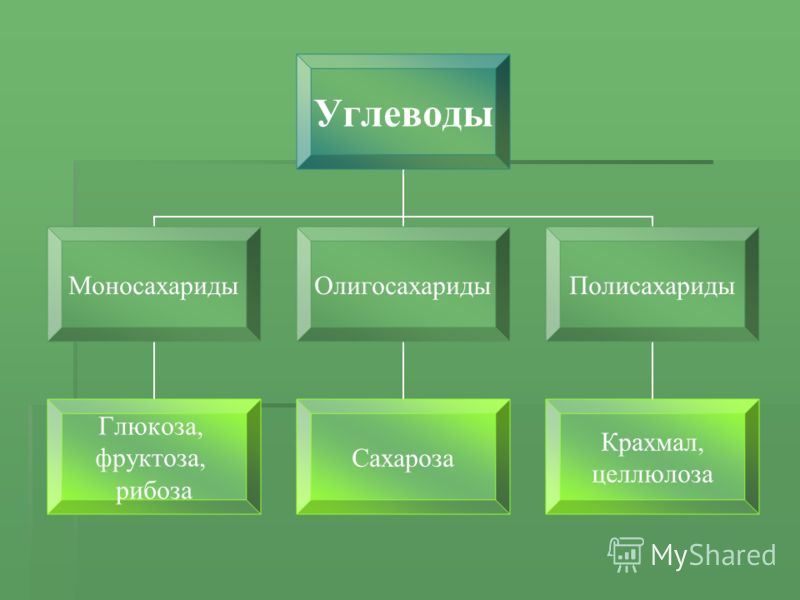 Углеводы

Моносахариды

Олигосахариды

Полисахариды

Глюкоза, фруктоза, рибоза

Сахароза

Крахмал, целлюлоза

MyShared